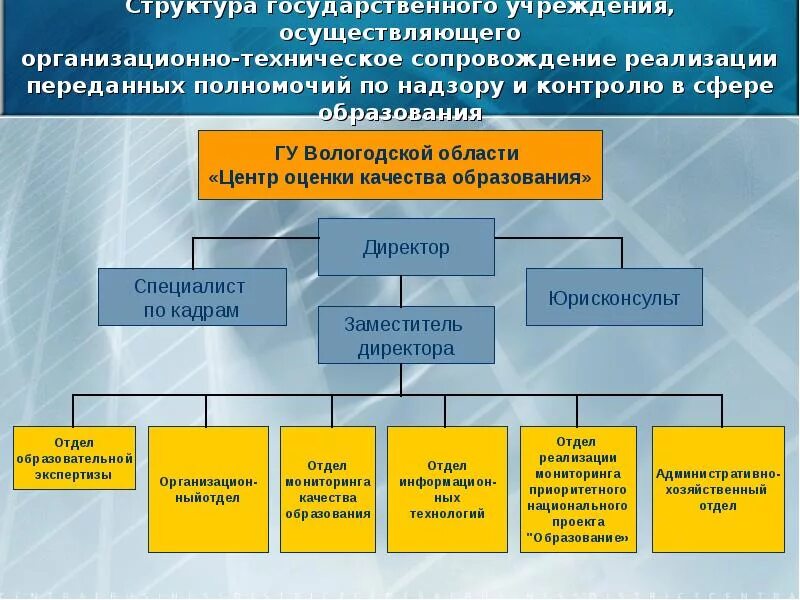 Структура государственного учреждения, осуществляющего организационно-техническое сопровождение реализации переданных полномочий по надзору и контролю в сфере образования

ГУ Вологодской области «Центр оценки качества образования»

Директор

Специалист по кадрам

Юрисконсульт

Заместитель директора

Отдел образовательной экспертизы

Организационныйотдел

Отдел мониторинга качества образования

Отдел информационных технологий

Отдел реализации мониторинга приоритетного национального проекта "Образование»

Административно-хозяйственный отдел